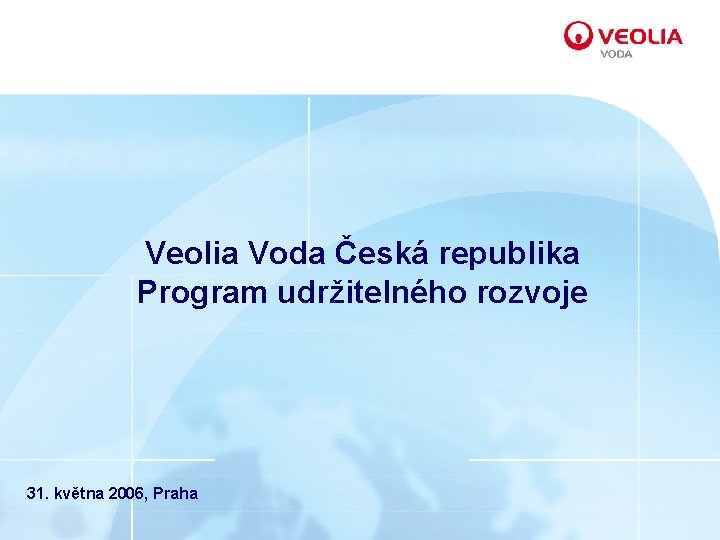 VEOLIA
VODA

Veolia Voda Česká republika
Program udržitelného rozvoje

31. května 2006, Praha